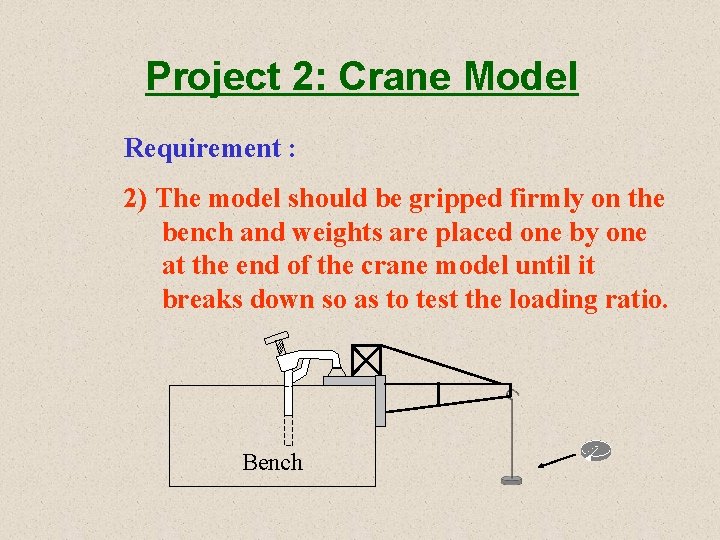 Project 2: Crane Model

Requirement :

2) The model should be gripped firmly on the bench and weights are placed one by one at the end of the crane model until it breaks down so as to test the loading ratio.

Bench